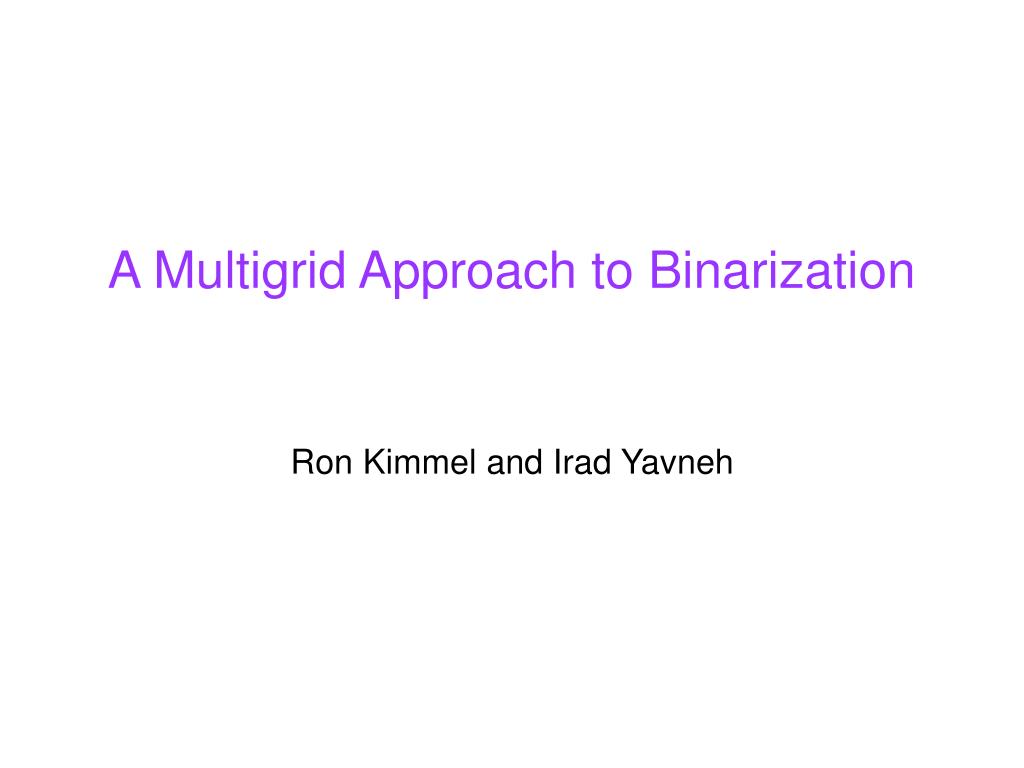 A Multigrid Approach to Binarization

Ron Kimmel and Irad Yavneh